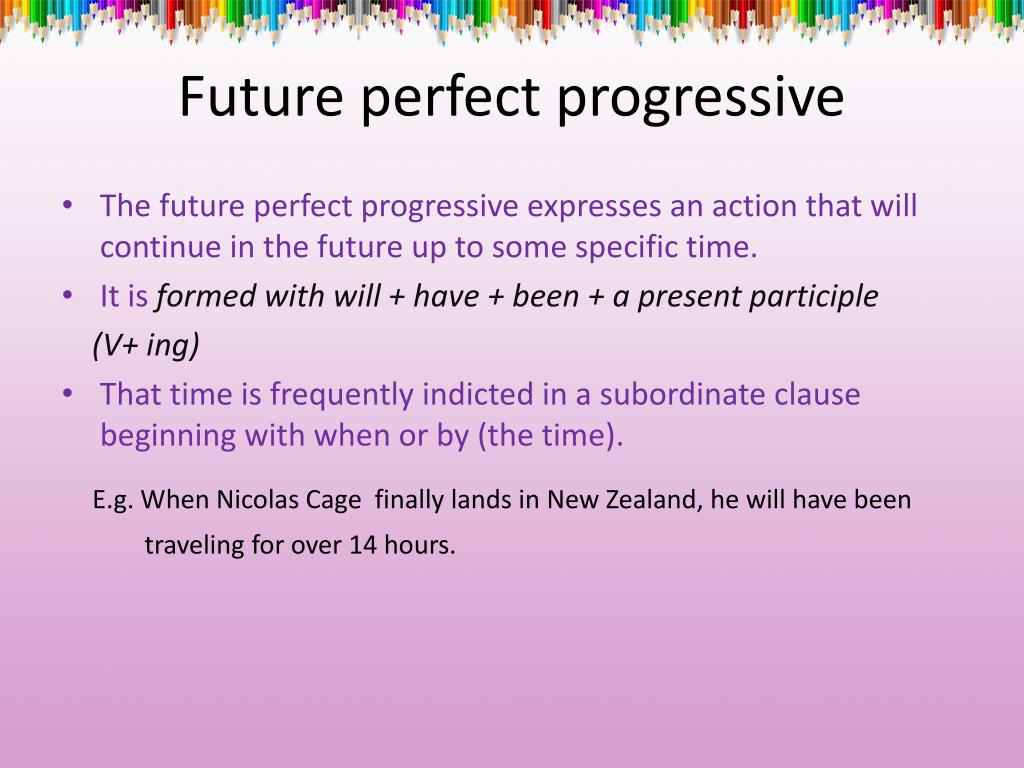 Future perfect progressive

• The future perfect progressive expresses an action that will continue in the future up to some specific time.
• It is formed with will + have + been + a present participle (V+ ing)
• That time is frequently indicted in a subordinate clause beginning with when or by (the time).

E.g. When Nicolas Cage finally lands in New Zealand, he will have been traveling for over 14 hours.